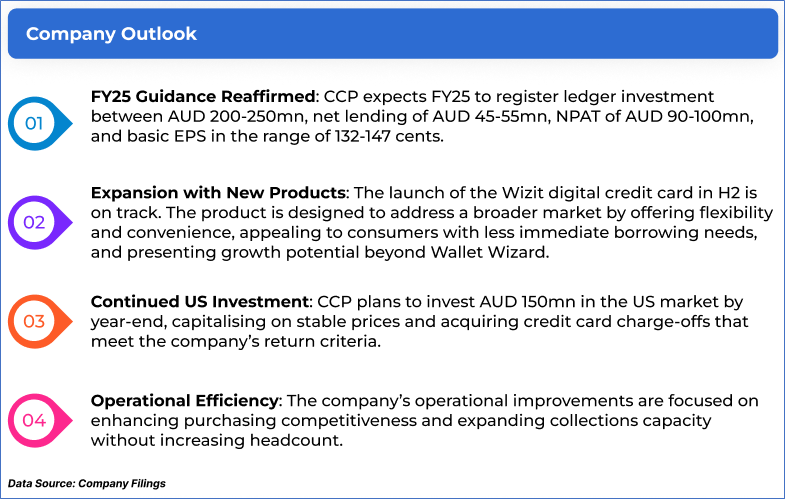 Company Outlook

01

FY25 Guidance Reaffirmed: CCP expects FY25 to register ledger investment between AUD 200-250mn, net lending of AUD 45-55mn, NPAT of AUD 90-100mn, and basic EPS in the range of 132-147 cents.

02

Expansion with New Products: The launch of the Wizit digital credit card in H2 is on track. The product is designed to address a broader market by offering flexibility and convenience, appealing to consumers with less immediate borrowing needs, and presenting growth potential beyond Wallet Wizard.

03

Continued US Investment: CCP plans to invest AUD 150mn in the US market by year-end, capitalising on stable prices and acquiring credit card charge-offs that meet the company's return criteria.

04

Operational Efficiency: The company's operational improvements are focused on enhancing purchasing competitiveness and expanding collections capacity without increasing headcount.

Data Source: Company Filings